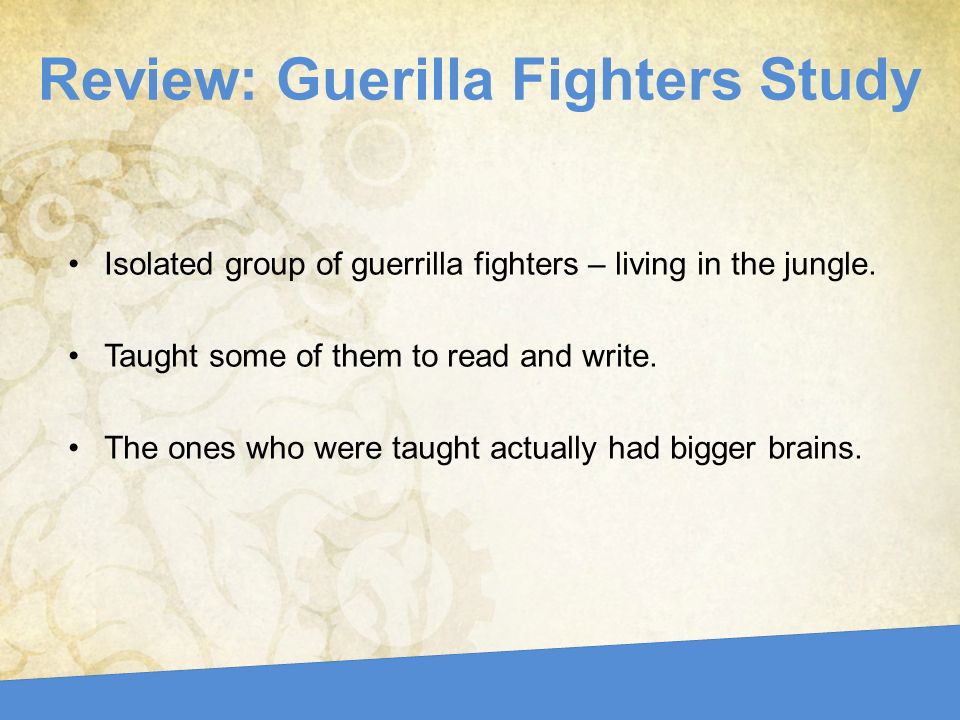 Review: Guerilla Fighters Study

• Isolated group of guerrilla fighters – living in the jungle.

• Taught some of them to read and write.

• The ones who were taught actually had bigger brains.